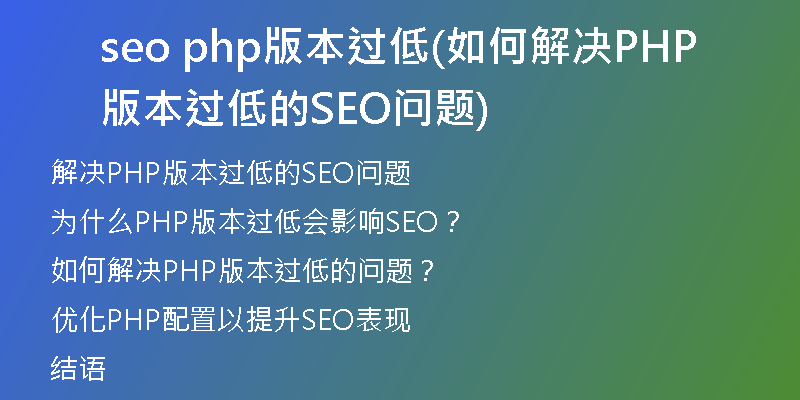 seo php版本过低(如何解决PHP版本过低的SEO问题)

解决PHP版本过低的SEO问题

为什么PHP版本过低会影响SEO？

如何解决PHP版本过低的问题？

优化PHP配置以提升SEO表现

结语